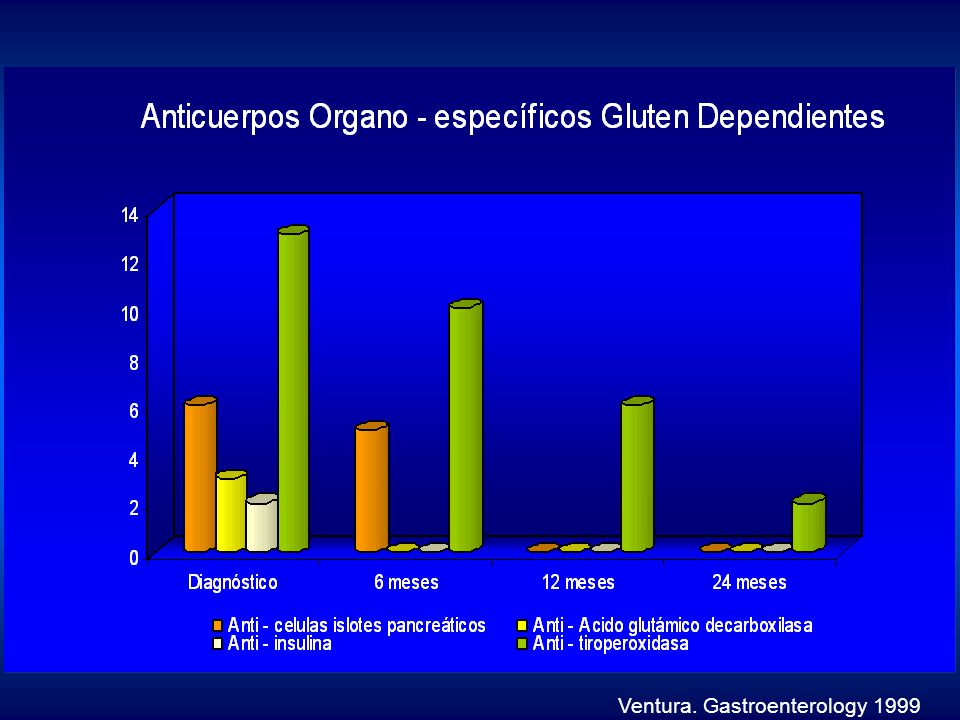 Anticuerpos Organo - específicos Gluten Dependientes

14
12
10
8
6
4
2
0

Diagnóstico
6 meses
12 meses
24 meses

Anti - celulas islotes pancreáticos
Anti - Acido glutámico decarboxilasa
Anti - insulina
Anti - tiroperoxidasa

Ventura. Gastroenterology 1999